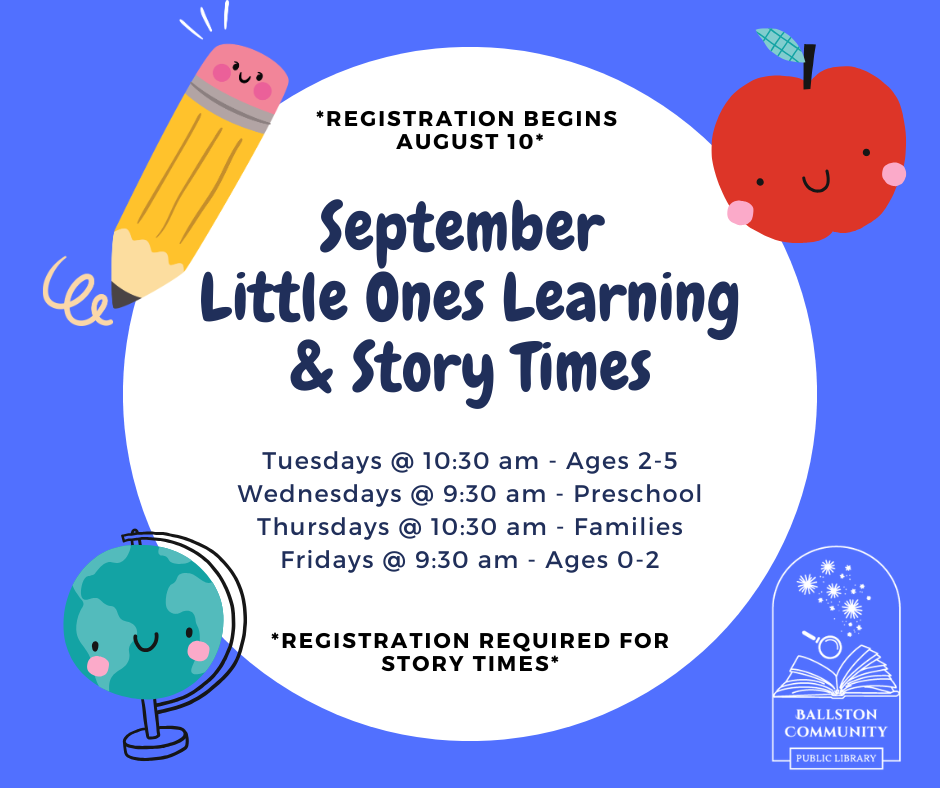 *REGISTRATION BEGINS AUGUST 10*

September Little Ones Learning & Story Times

Tuesdays @ 10:30 am - Ages 2-5
Wednesdays @ 9:30 am - Preschool
Thursdays @ 10:30 am - Families
Fridays @ 9:30 am - Ages 0-2

*REGISTRATION REQUIRED FOR STORY TIMES*

BALLSTON COMMUNITY
PUBLIC LIBRARY